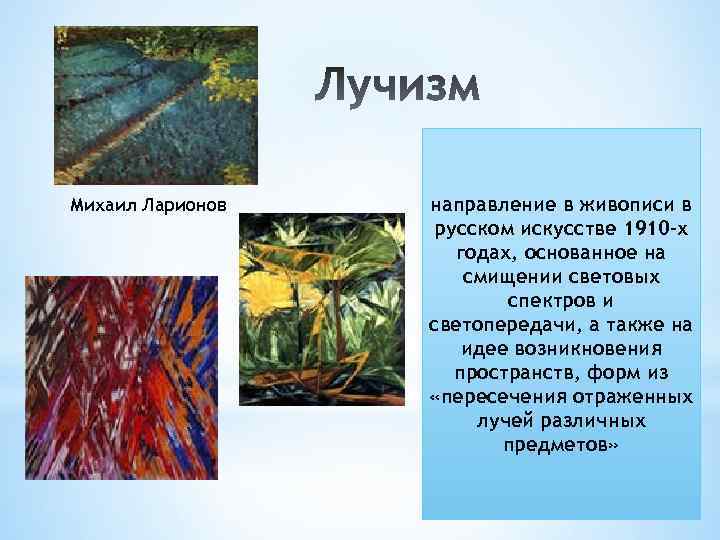 Лучизм

Михаил Ларионов

направление в живописи в русском искусстве 1910-х годах, основанное на смищении световых спектров и светопередачи, а также на идее возникновения пространств, форм из «пересечения отраженных лучей различных предметов»